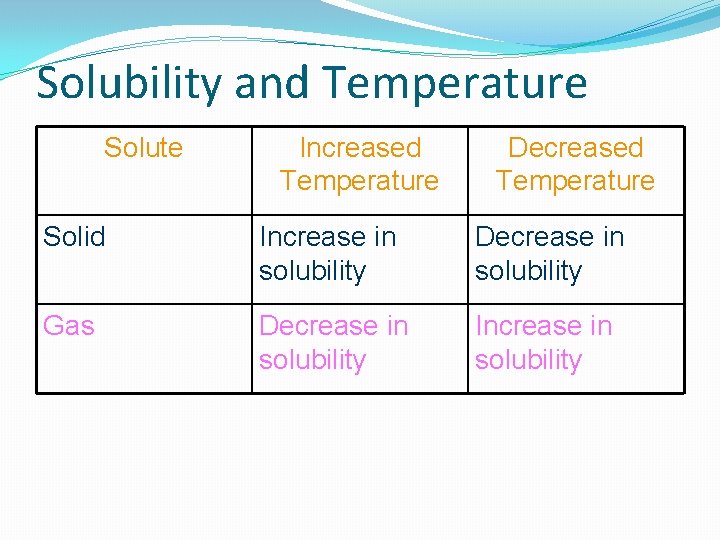 Solubility and Temperature

| Solute | Increased Temperature | Decreased Temperature |
|---|---|---|
| Solid | Increase in solubility | Decrease in solubility |
| Gas | Decrease in solubility | Increase in solubility |